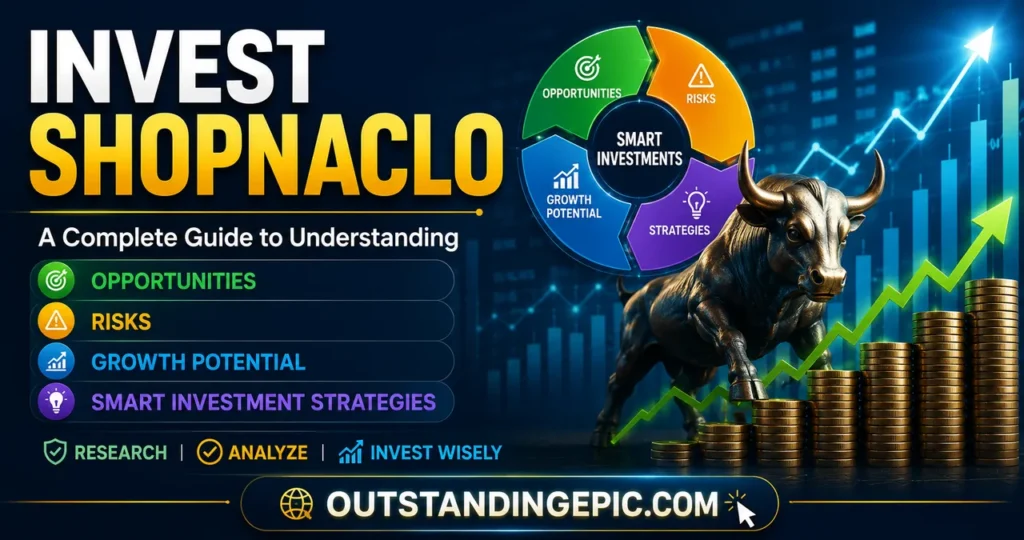 INVEST
SHOPNACLO

A Complete Guide to Understanding

OPPORTUNITIES
RISKS
GROWTH POTENTIAL
SMART INVESTMENT STRATEGIES

RESEARCH | ANALYZE | INVEST WISELY

OPPORTUNITIES
RISKS
SMART INVESTMENTS
GROWTH POTENTIAL
STRATEGIES

OUTSTANDINGEPIC.COM